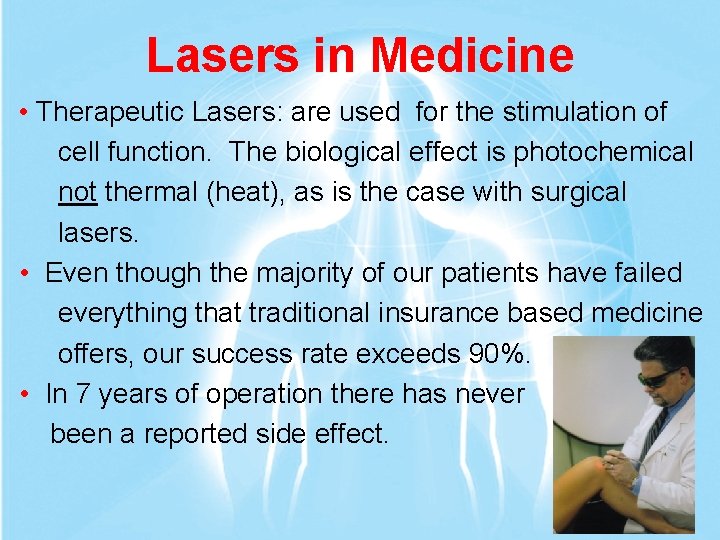 Lasers in Medicine

• Therapeutic Lasers: are used for the stimulation of cell function. The biological effect is photochemical not thermal (heat), as is the case with surgical lasers.

• Even though the majority of our patients have failed everything that traditional insurance based medicine offers, our success rate exceeds 90%.

• In 7 years of operation there has never been a reported side effect.